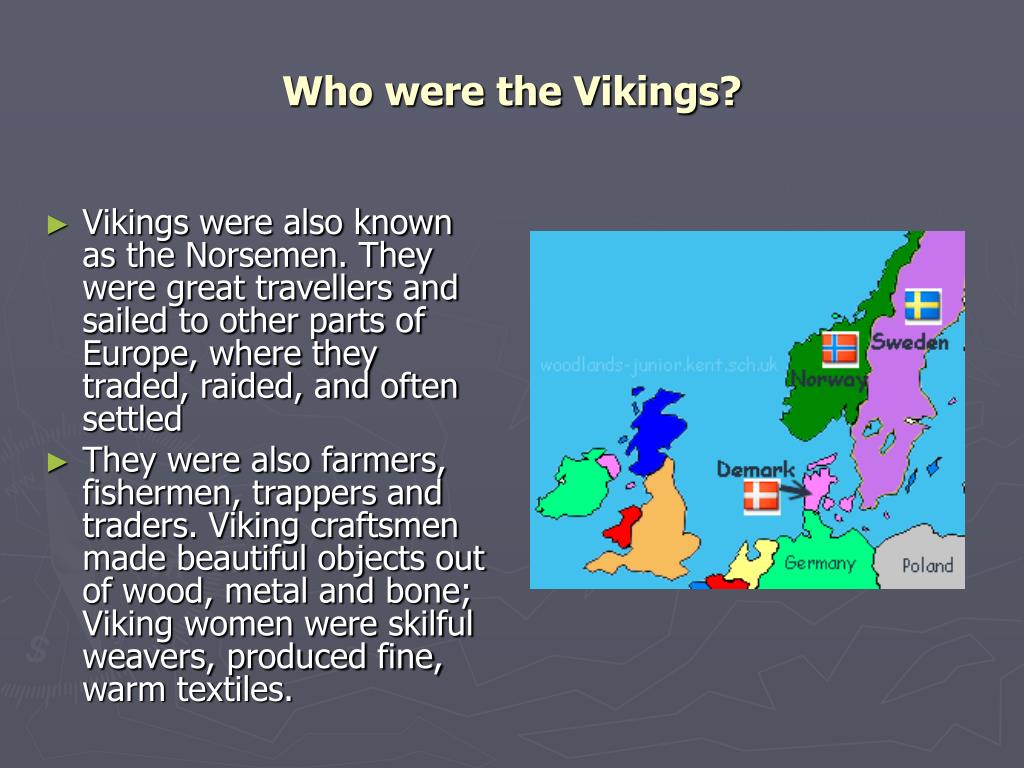 Who were the Vikings?

► Vikings were also known as the Norsemen. They were great travellers and sailed to other parts of Europe, where they traded, raided, and often settled

► They were also farmers, fishermen, trappers and traders. Viking craftsmen made beautiful objects out of wood, metal and bone; Viking women were skilful weavers, produced fine, warm textiles.

woodlands-junior.kent.sch.uk

Sweden

Norway

Demark

Germany

Poland